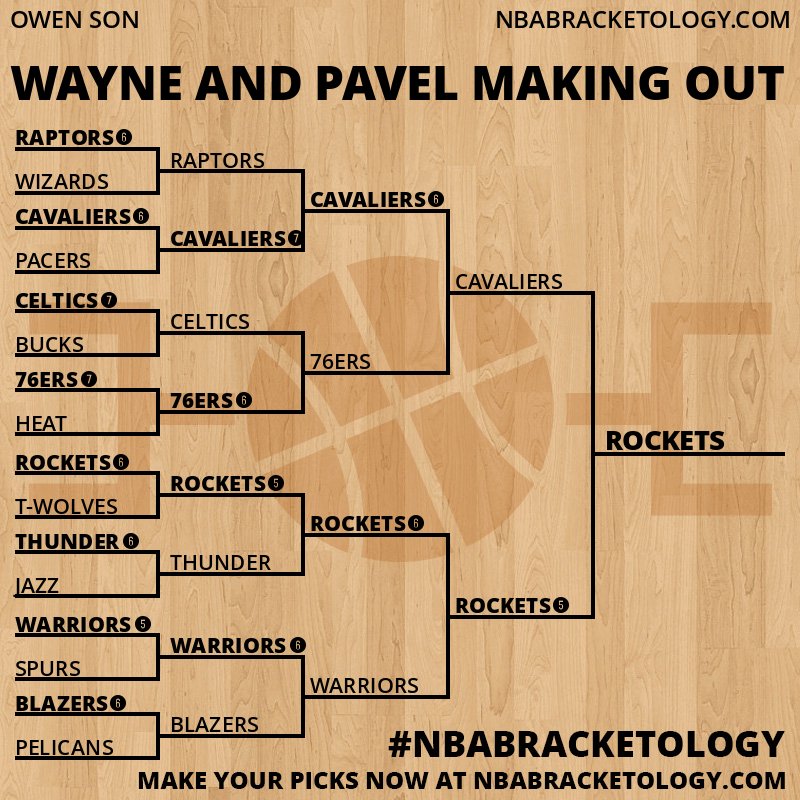 OWEN SON

NBABRACKETOLOGY.COM

WAYNE AND PAVEL MAKING OUT

RAPTORS 6
WIZARDS
CAVALIERS 6
PACERS
CELTICS 7
BUCKS
76ERS 7
HEAT
ROCKETS 6
T-WOLVES
THUNDER 6
JAZZ
WARRIORS 5
SPURS
BLAZERS 6
PELICANS

RAPTORS
CAVALIERS 7
CELTICS
76ERS 6
ROCKETS 5
THUNDER
WARRIORS 6
BLAZERS

CAVALIERS 6
76ERS
ROCKETS 6
WARRIORS

CAVALIERS
ROCKETS 5

ROCKETS

#NBABRACKETOLOGY

MAKE YOUR PICKS NOW AT NBABRACKETOLOGY.COM